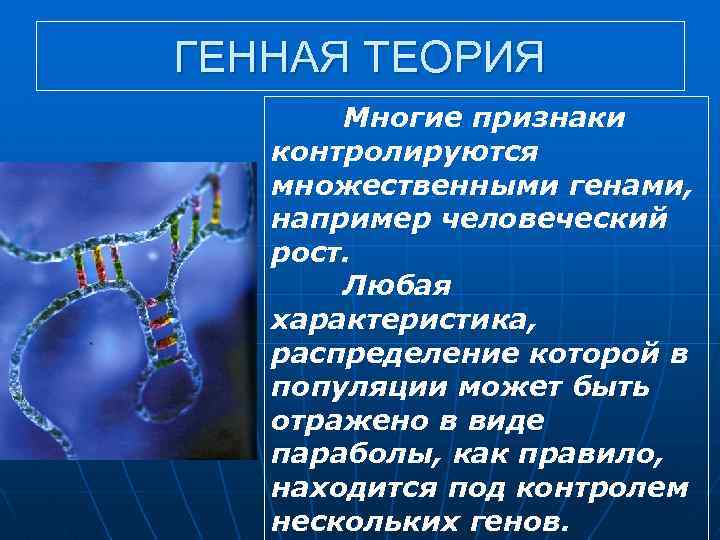 ГЕННАЯ ТЕОРИЯ

Многие признаки контролируются множественными генами, например человеческий рост.

Любая характеристика, распределение которой в популяции может быть отражено в виде параболы, как правило, находится под контролем нескольких генов.